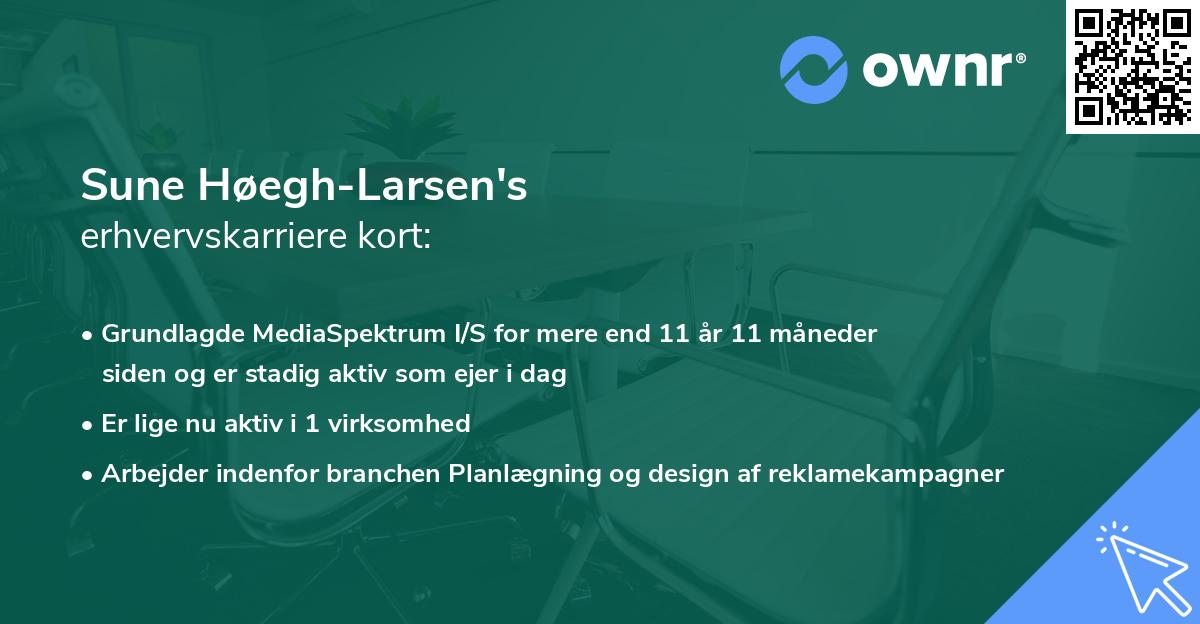 ownr®

Sune Høegh-Larsen's
erhvervskarriere kort:

• Grundlagde MediaSpektrum I/S for mere end 11 år 11 måneder siden og er stadig aktiv som ejer i dag
• Er lige nu aktiv i 1 virksomhed
• Arbejder indenfor branchen Planlægning og design af reklamekampagner